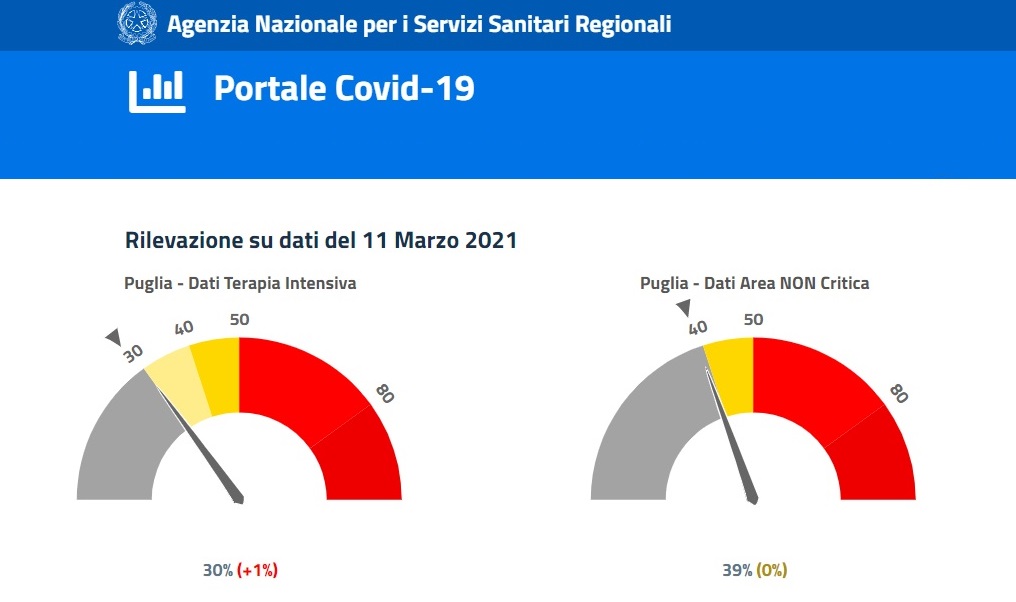 Agenzia Nazionale per i Servizi Sanitari Regionali

Portale Covid-19

Rilevazione su dati del 11 Marzo 2021

Puglia - Dati Terapia Intensiva

30
40
50
80

30% (+1%)

Puglia - Dati Area NON Critica

40
50
80

39% (0%)